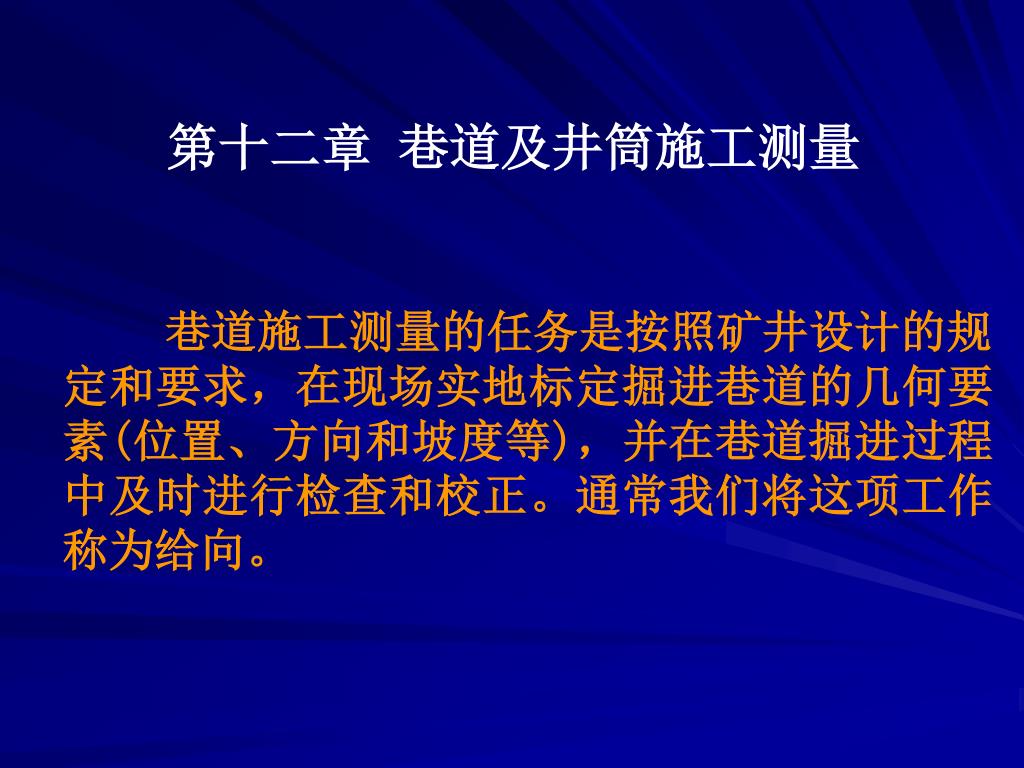 第十二章  巷道及井筒施工测量

巷道施工测量的任务是按照矿井设计的规定和要求，在现场实地标定掘进巷道的几何要素(位置、方向和坡度等)，并在巷道掘进过程中及时进行检查和校正。通常我们将这项工作称为给向。